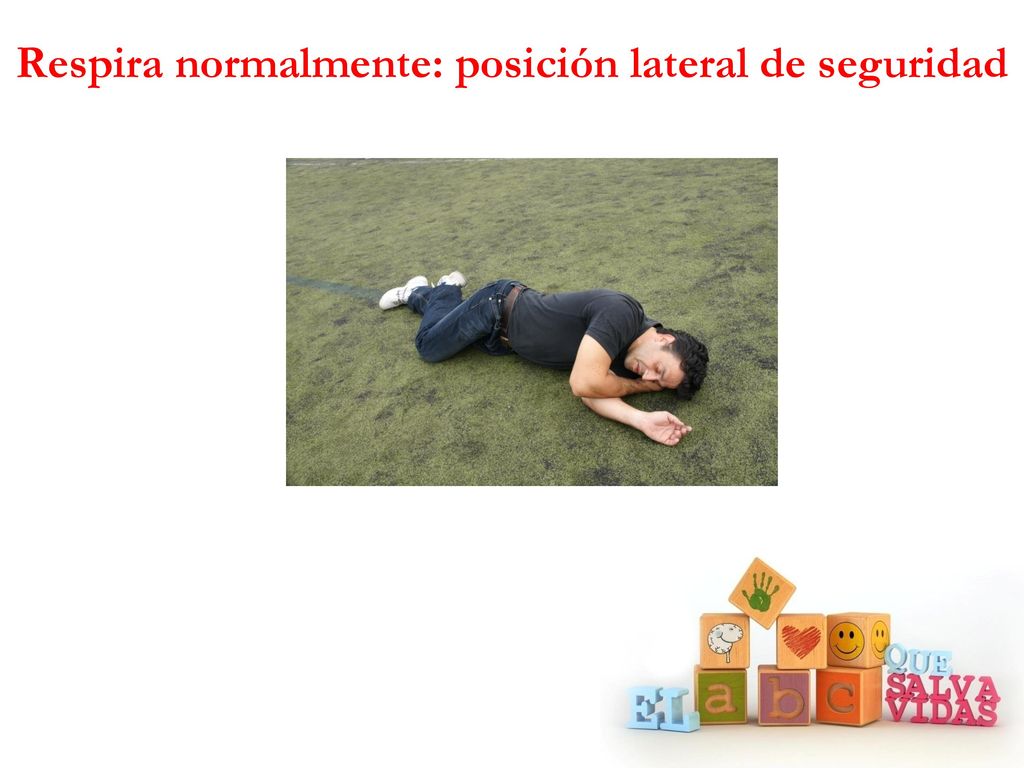 Respira normalmente: posición lateral de seguridad

EL a b c QUE SALVA VIDAS